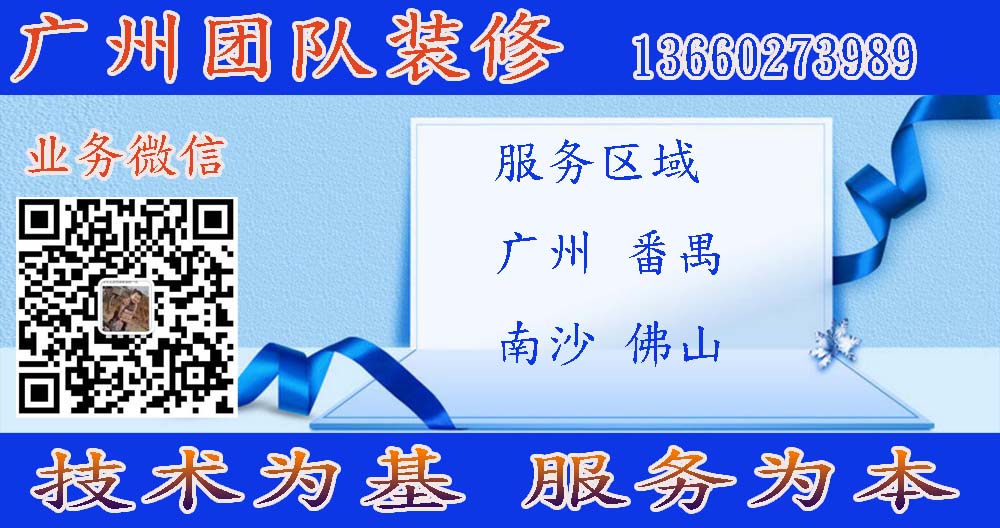 广州团队装修 13660273989

业务微信

服务区域

广州 番禺

南沙 佛山

技术为基 服务为本